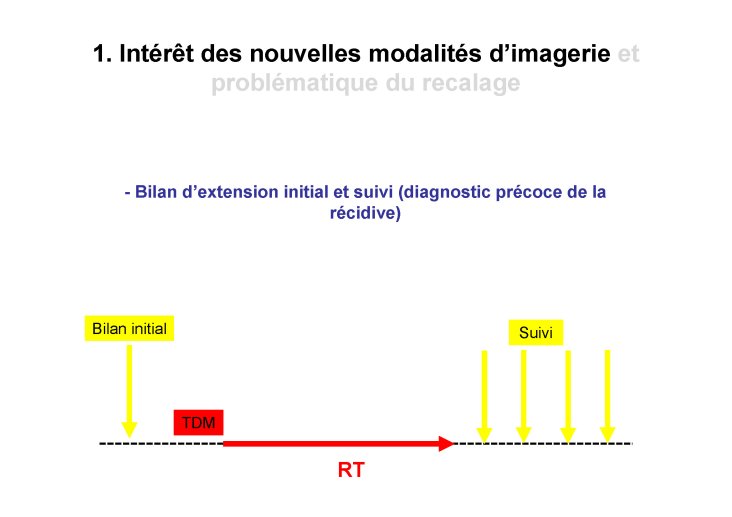 1. Intérêt des nouvelles modalités d'imagerie et problématique du recalage

- Bilan d'extension initial et suivi (diagnostic précoce de la récidive)

Bilan initial

Suivi

TDM

RT